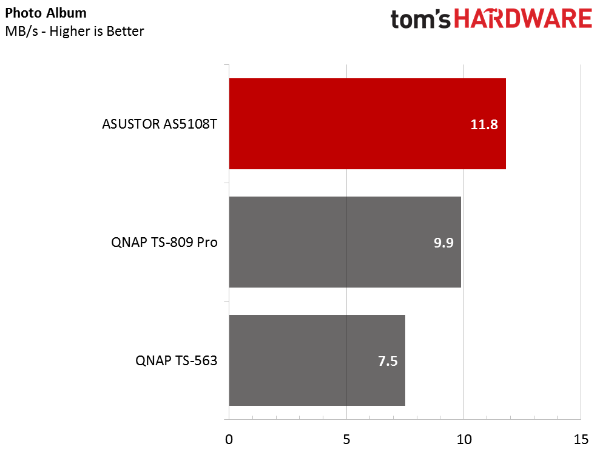 Photo Album
MB/s - Higher is Better

tom's HARDWARE

ASUSTOR AS5108T 11.8

QNAP TS-809 Pro 9.9

QNAP TS-563 7.5

0 5 10 15